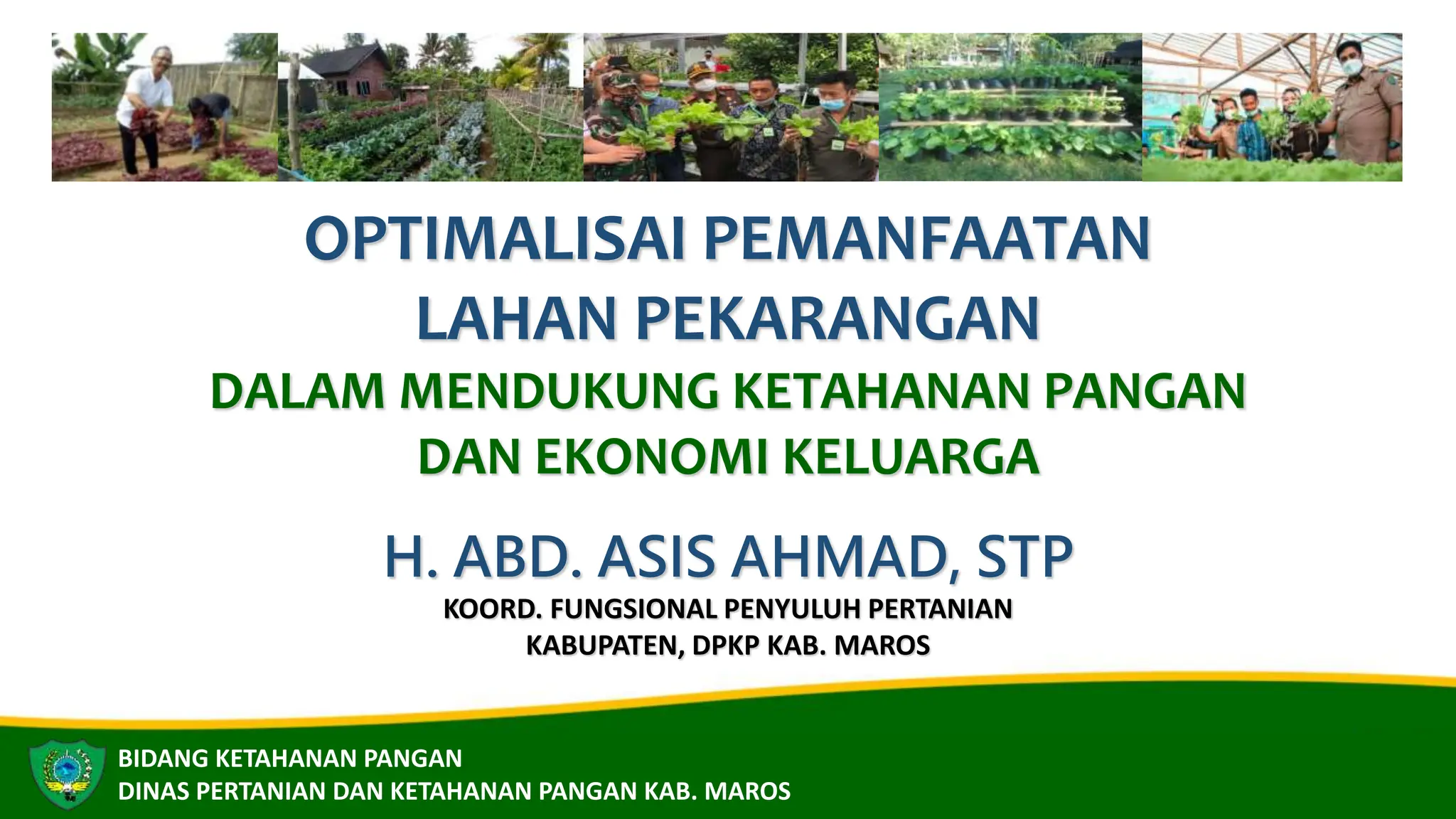 OPTIMALISAI PEMANFAATAN LAHAN PEKARANGAN

DALAM MENDUKUNG KETAHANAN PANGAN DAN EKONOMI KELUARGA

H. ABD. ASIS AHMAD, STP

KOORD. FUNGSIONAL PENYULUH PERTANIAN KABUPATEN, DPKP KAB. MAROS

BIDANG KETAHANAN PANGAN
DINAS PERTANIAN DAN KETAHANAN PANGAN KAB. MAROS